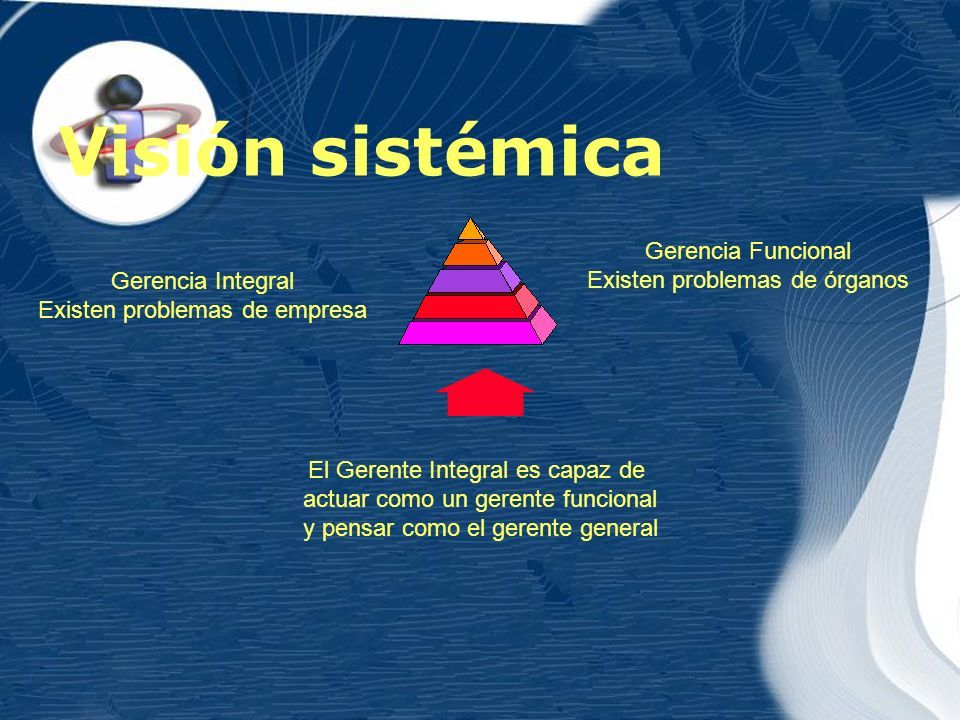 Visión sistémica

Gerencia Integral
Existen problemas de empresa

Gerencia Funcional
Existen problemas de órganos

El Gerente Integral es capaz de actuar como un gerente funcional y pensar como el gerente general